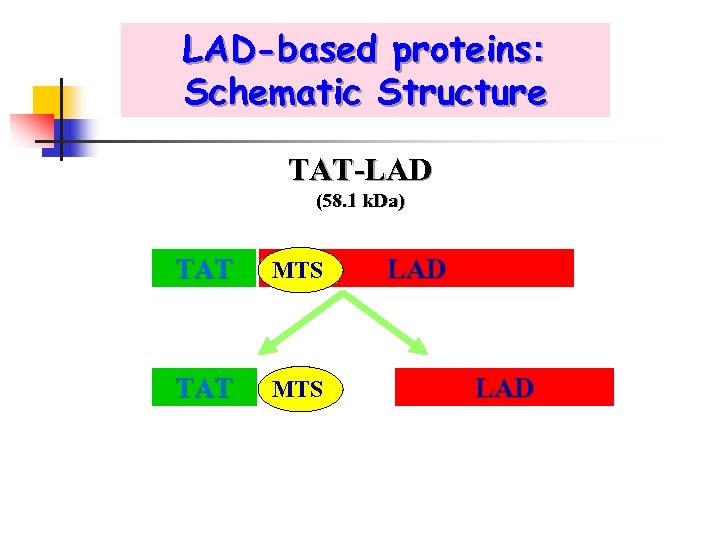 LAD-based proteins: Schematic Structure

TAT-LAD
(58.1 kDa)

TAT MTS LAD

TAT MTS LAD